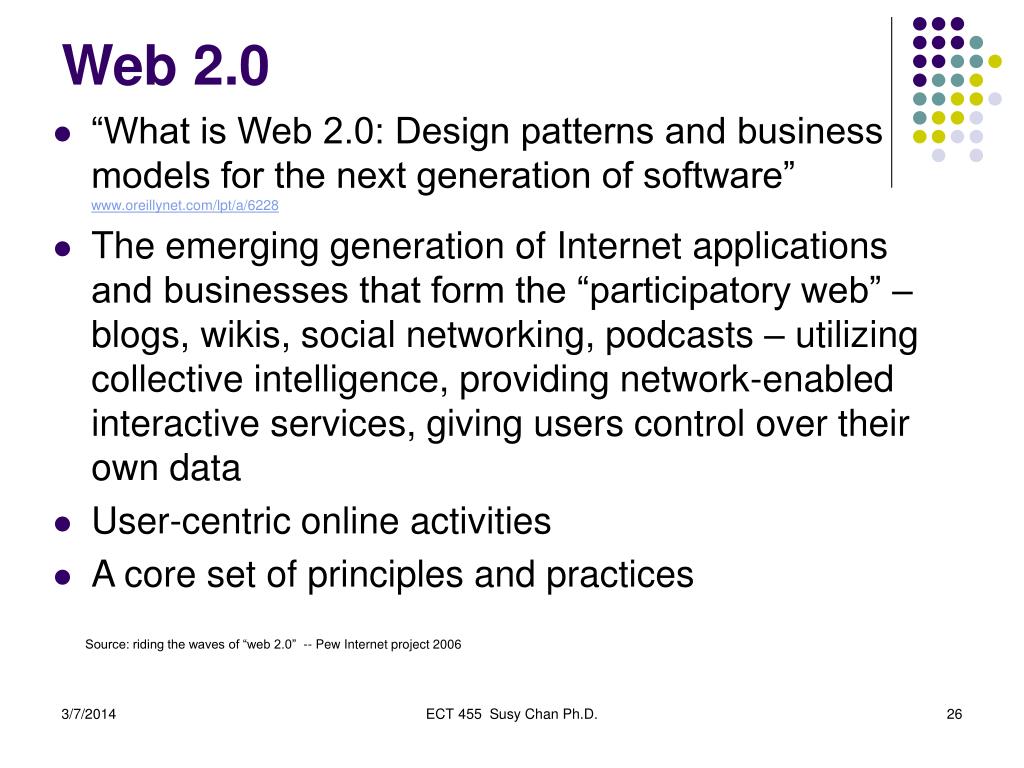 Web 2.0

- “What is Web 2.0: Design patterns and business models for the next generation of software” www.oreillynet.com/lpt/a/6228
- The emerging generation of Internet applications and businesses that form the “participatory web” – blogs, wikis, social networking, podcasts – utilizing collective intelligence, providing network-enabled interactive services, giving users control over their own data
- User-centric online activities
- A core set of principles and practices

Source: riding the waves of “web 2.0” -- Pew Internet project 2006

3/7/2014

ECT 455 Susy Chan Ph.D.

26